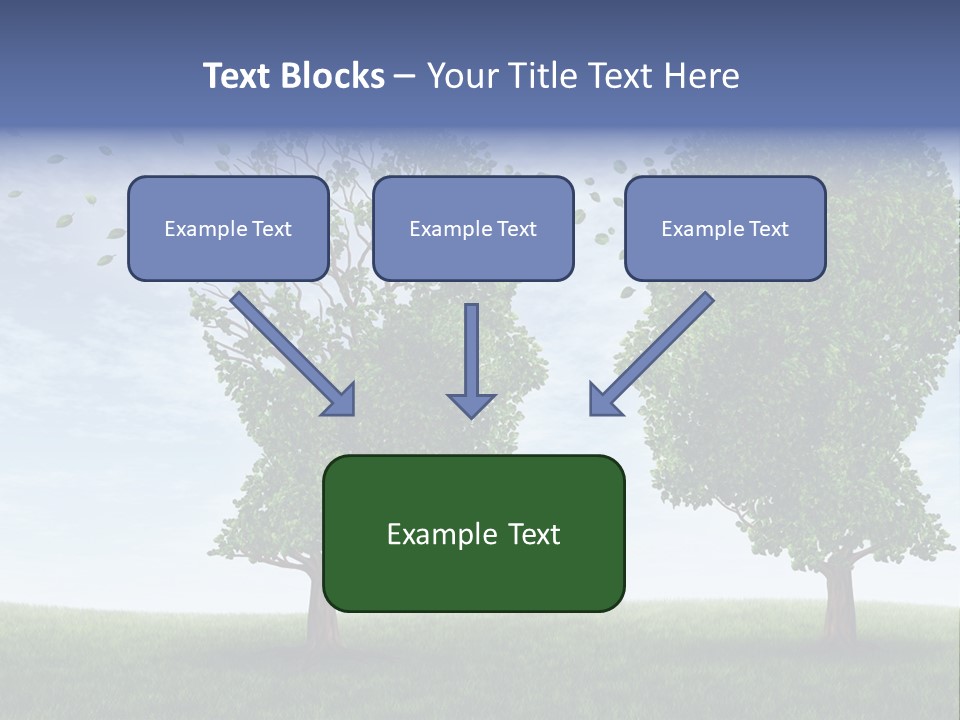 Text Blocks – Your Title Text Here

Example Text

Example Text

Example Text

Example Text